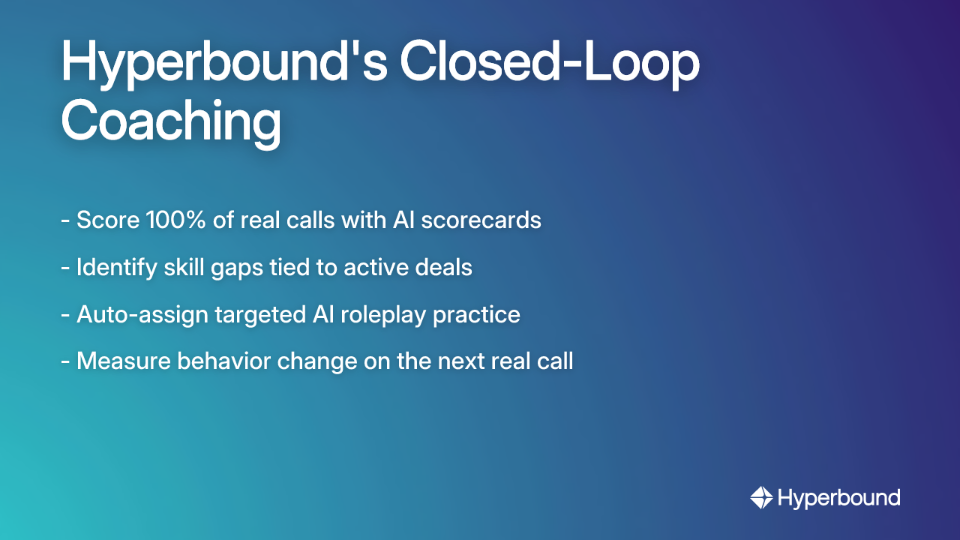 Hyperbound's Closed-Loop Coaching

- Score 100% of real calls with AI scorecards

- Identify skill gaps tied to active deals

- Auto-assign targeted AI roleplay practice

- Measure behavior change on the next real call

Hyperbound